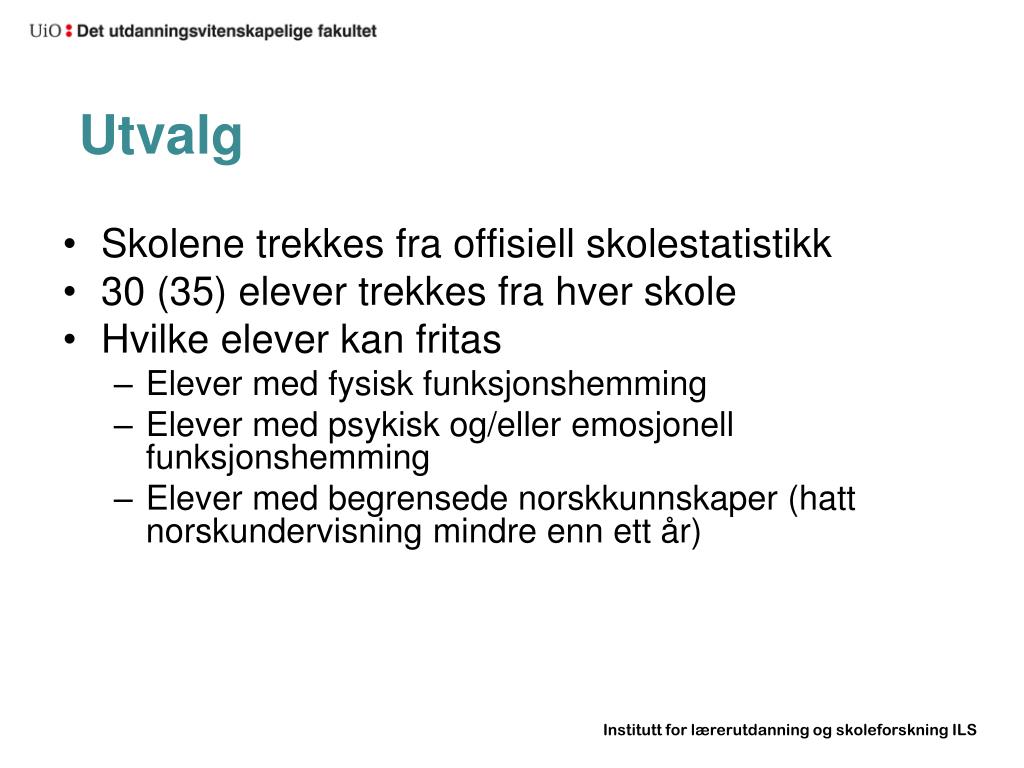 UiO : Det utdanningsvitenskapelige fakultet

Utvalg

• Skolene trekkes fra offisiell skolestatistikk
• 30 (35) elever trekkes fra hver skole
• Hvilke elever kan fritas
– Elever med fysisk funksjonshemming
– Elever med psykisk og/eller emosjonell funksjonshemming
– Elever med begrensede norskkunnskaper (hatt norskundervisning mindre enn ett år)

Institutt for lærerutdanning og skoleforskning ILS